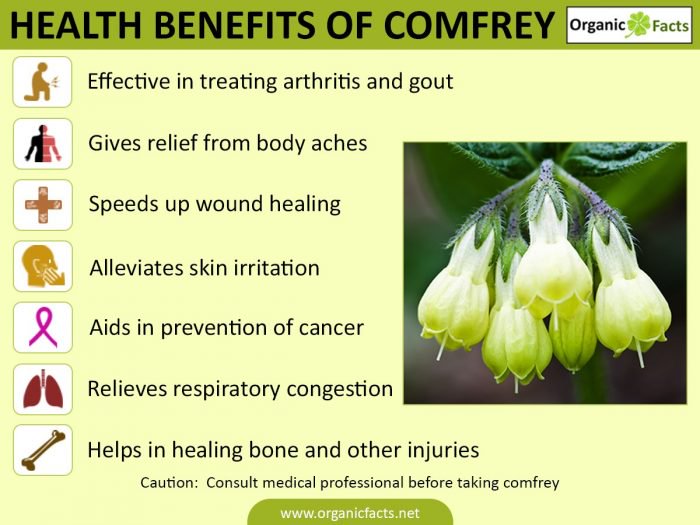 HEALTH BENEFITS OF COMFREY

Organic Facts

Effective in treating arthritis and gout

Gives relief from body aches

Speeds up wound healing

Alleviates skin irritation

Aids in prevention of cancer

Relieves respiratory congestion

Helps in healing bone and other injuries

Caution: Consult medical professional before taking comfrey

www.organicfacts.net